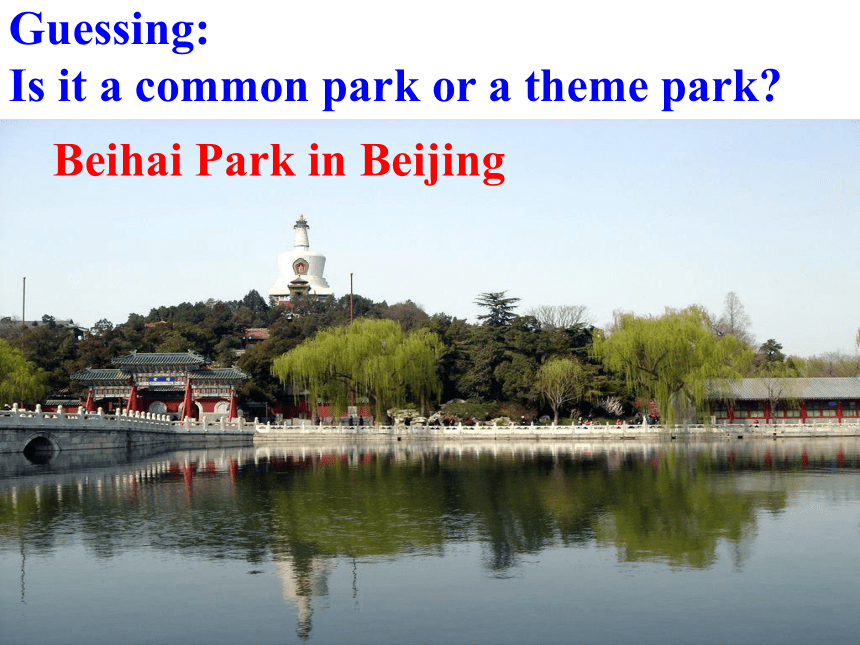 Guessing:
Is it a common park or a theme park?

Beihai Park in Beijing